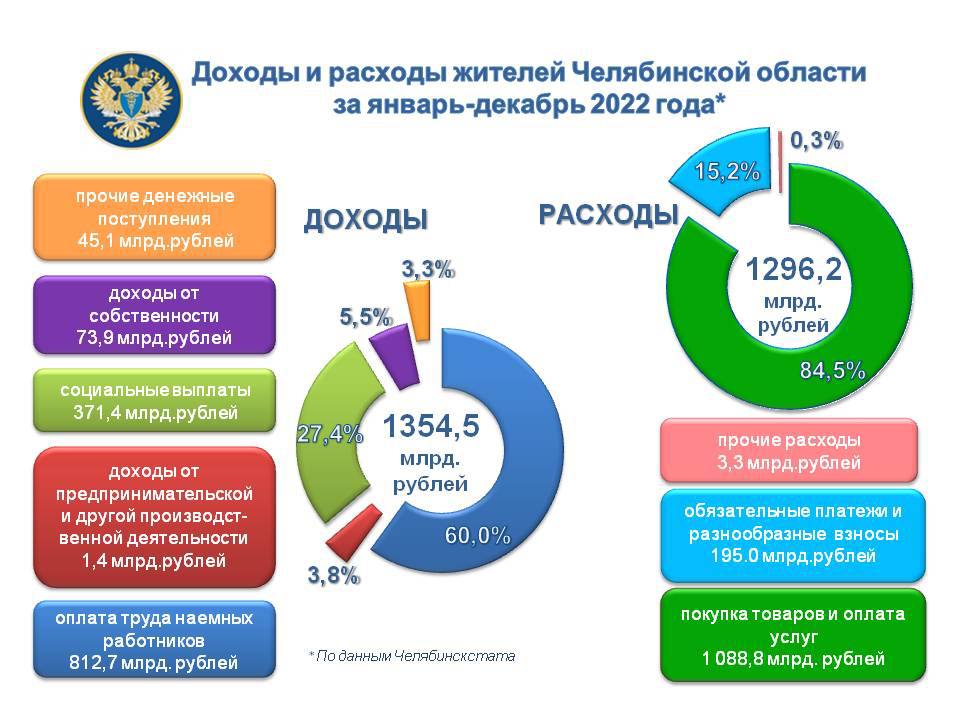 Доходы и расходы жителей Челябинской области за январь-декабрь 2022 года*

прочие денежные поступления 45,1 млрд.рублей

доходы от собственности 73,9 млрд.рублей

социальные выплаты 371,4 млрд.рублей

доходы от предпринимательской и другой производственной деятельности 1,4 млрд.рублей

оплата труда наемных работников 812,7 млрд. рублей

ДОХОДЫ

3,3%

5,5%

27,4%

1354,5 млрд. рублей

60,0%

3,8%

* По данным Челябинскстата

РАСХОДЫ

15,2%

0,3%

1296,2 млрд. рублей

84,5%

прочие расходы 3,3 млрд.рублей

обязательные платежи и разнообразные взносы 195.0 млрд.рублей

покупка товаров и оплата услуг 1 088,8 млрд. рублей